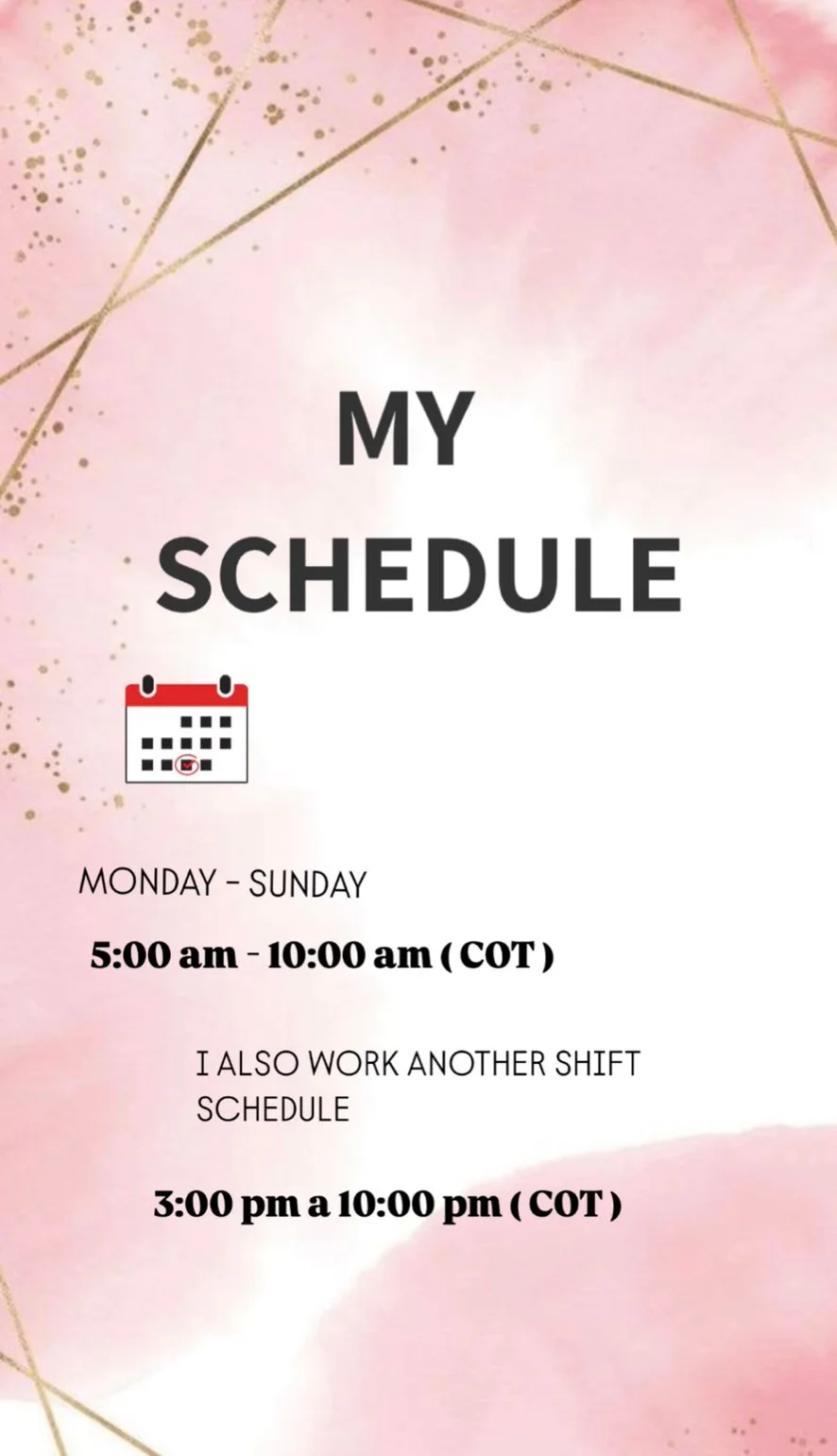 MY SCHEDULE

MONDAY - SUNDAY

5:00 am - 10:00 am ( COT )

I ALSO WORK ANOTHER SHIFT SCHEDULE

3:00 pm a 10:00 pm ( COT )